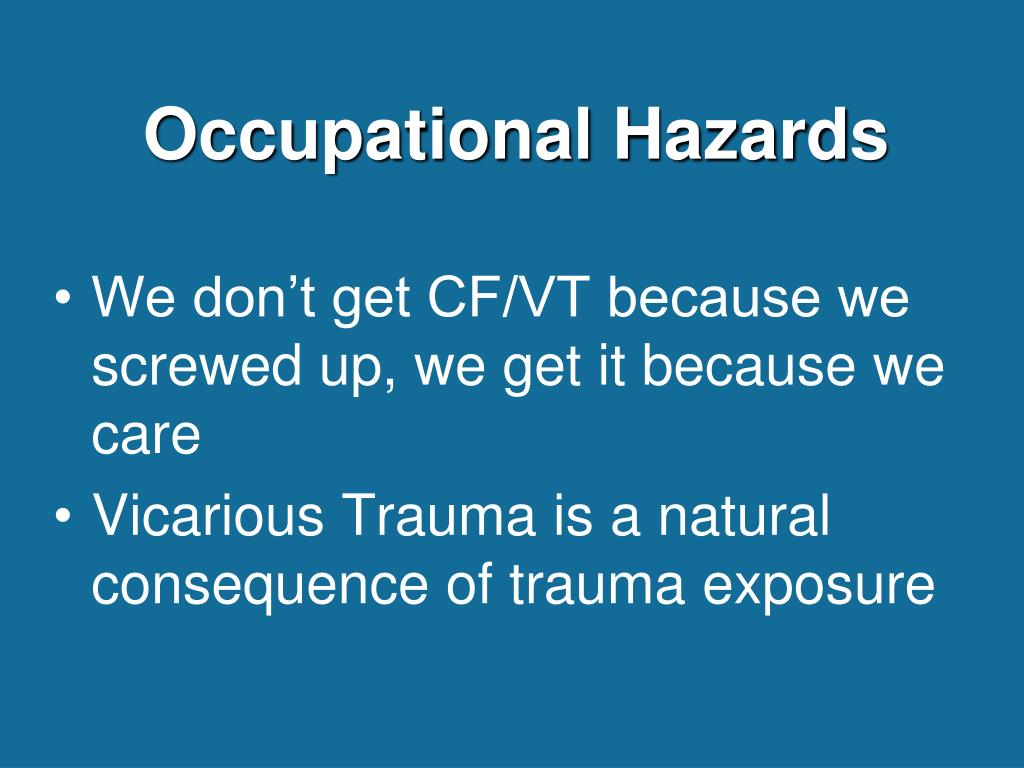 Occupational Hazards

• We don’t get CF/VT because we screwed up, we get it because we care
• Vicarious Trauma is a natural consequence of trauma exposure